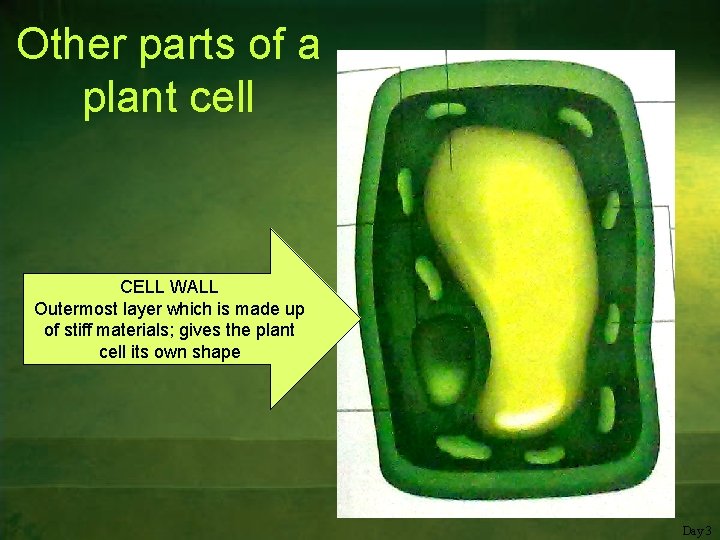 Other parts of a plant cell

CELL WALL
Outermost layer which is made up of stiff materials; gives the plant cell its own shape

Day 3